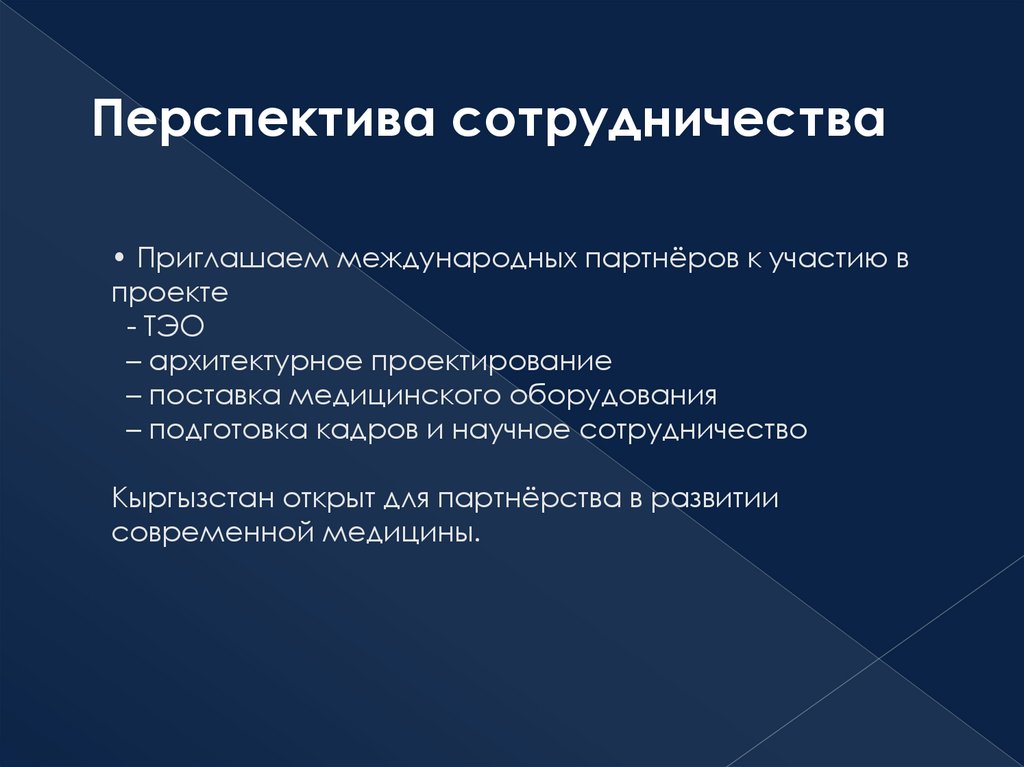 Перспектива сотрудничества

• Приглашаем международных партнёров к участию в проекте
- ТЭО
– архитектурное проектирование
– поставка медицинского оборудования
– подготовка кадров и научное сотрудничество

Кыргызстан открыт для партнёрства в развитии современной медицины.